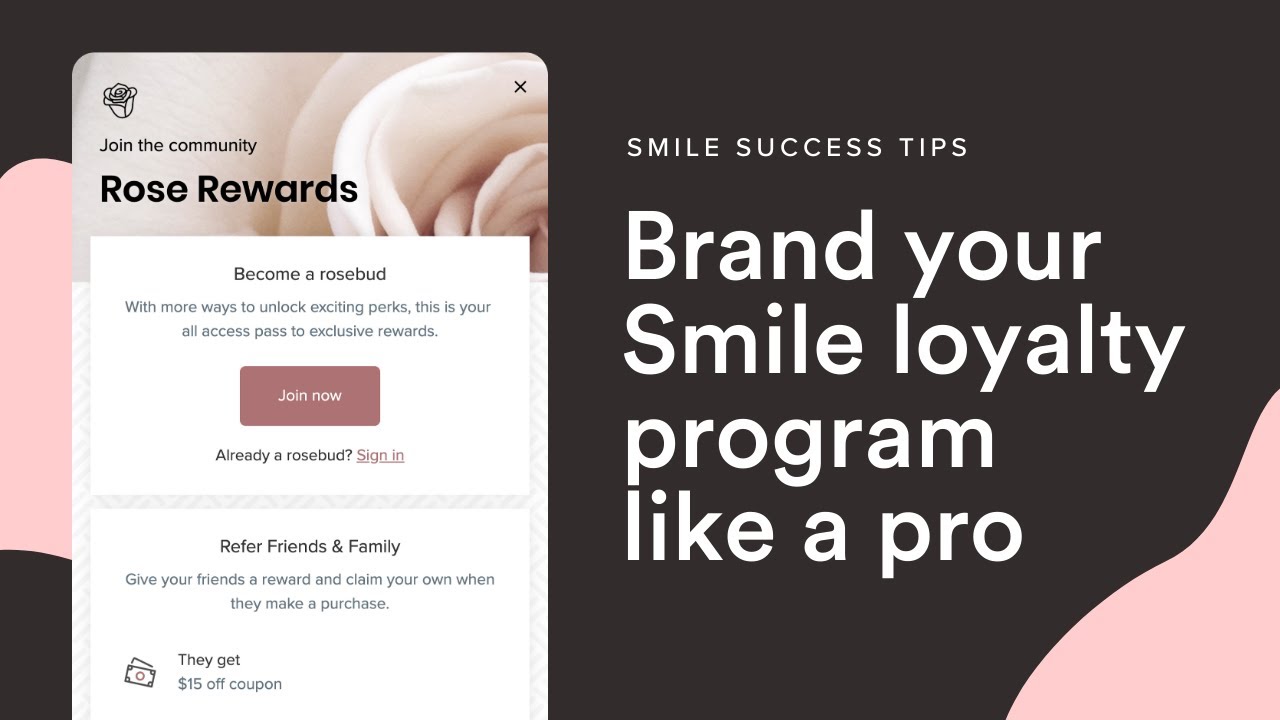 ×

Join the community

Rose Rewards

Become a rosebud

With more ways to unlock exciting perks, this is your all access pass to exclusive rewards.

Join now

Already a rosebud? Sign in

Refer Friends & Family

Give your friends a reward and claim your own when they make a purchase.

They get
$15 off coupon

SMILE SUCCESS TIPS

Brand your Smile loyalty program like a pro